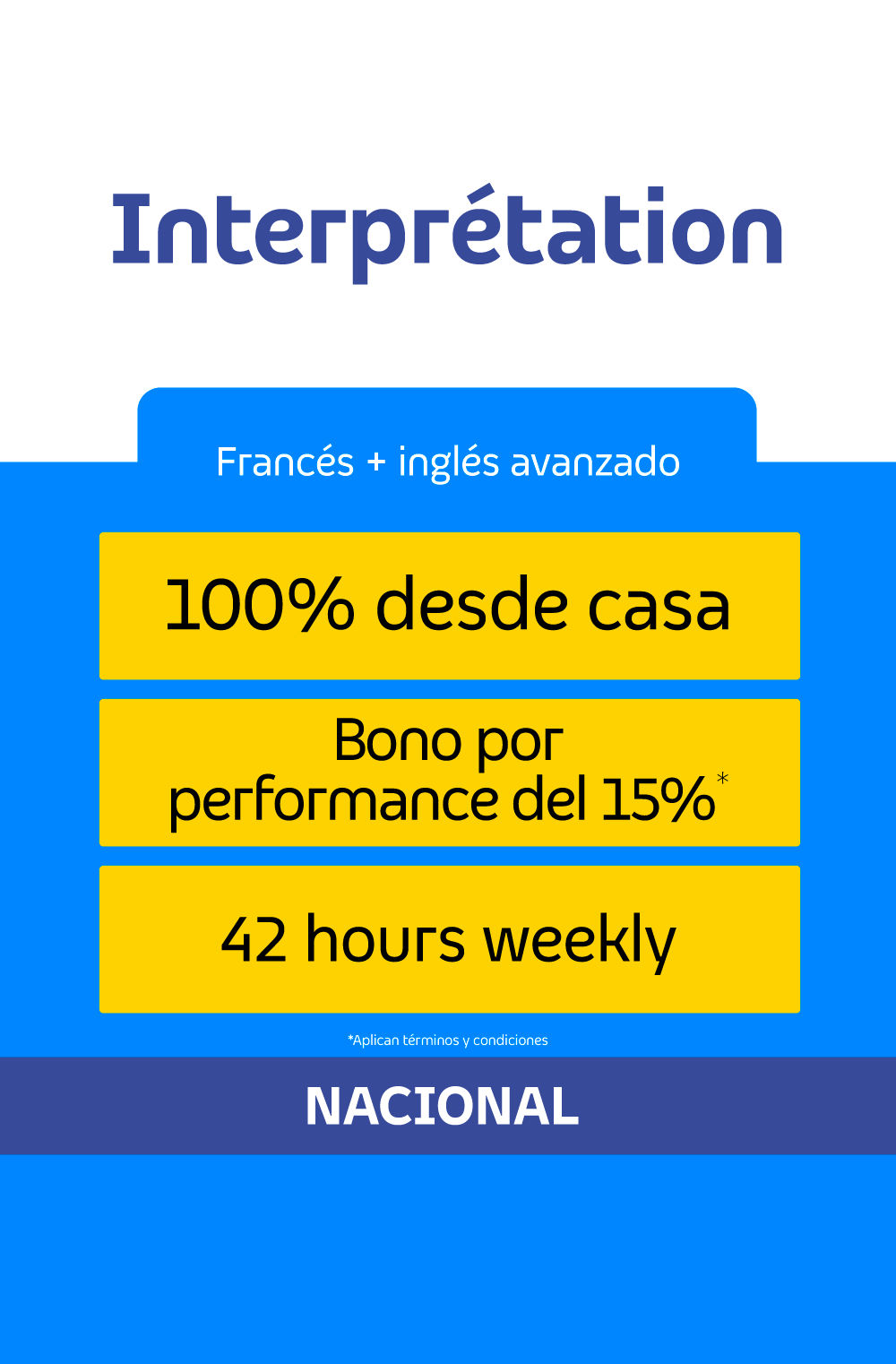 Interprétation

Francés + inglés avanzado

100% desde casa

Bono por performance del 15%*

42 hours weekly

*Aplican términos y condiciones

NACIONAL